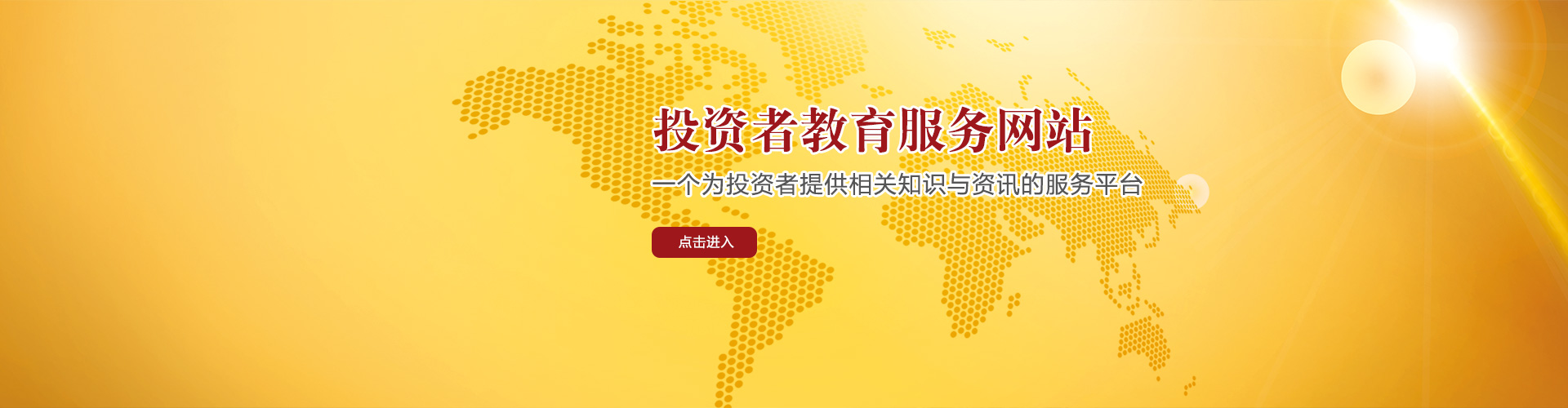 投资者教育服务网站

一个为投资者提供相关知识与资讯的服务平台

点击进入